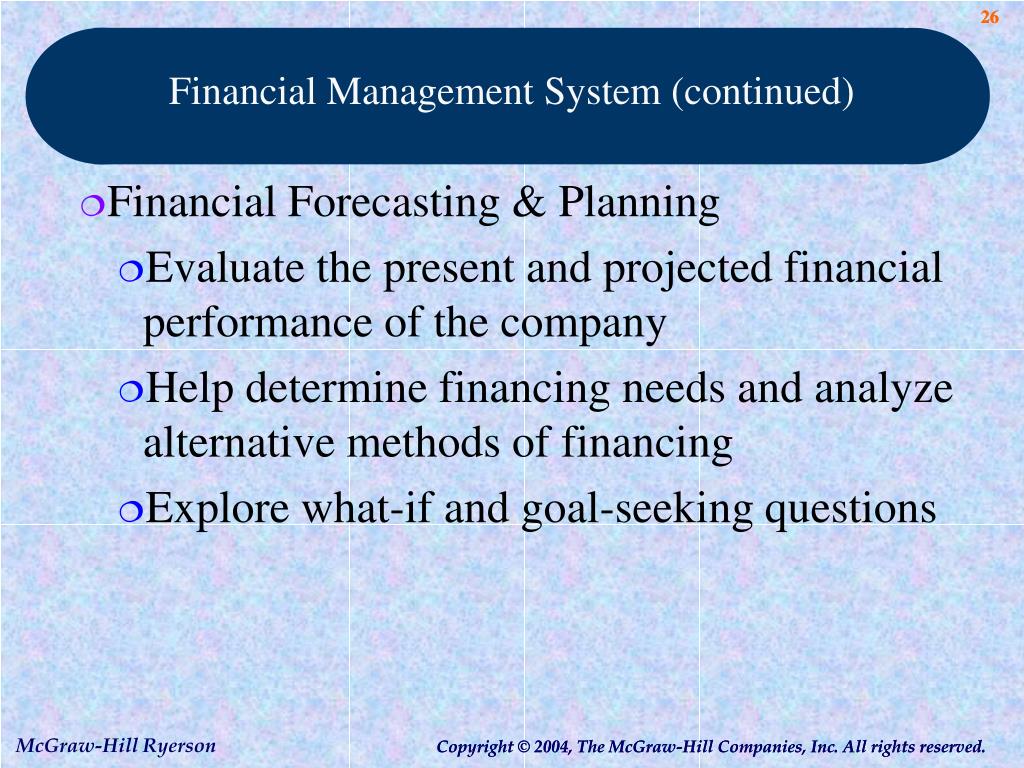 26

Financial Management System (continued)

Financial Forecasting & Planning

Evaluate the present and projected financial performance of the company

Help determine financing needs and analyze alternative methods of financing

Explore what-if and goal-seeking questions

McGraw-Hill Ryerson

Copyright © 2004, The McGraw-Hill Companies, Inc. All rights reserved.